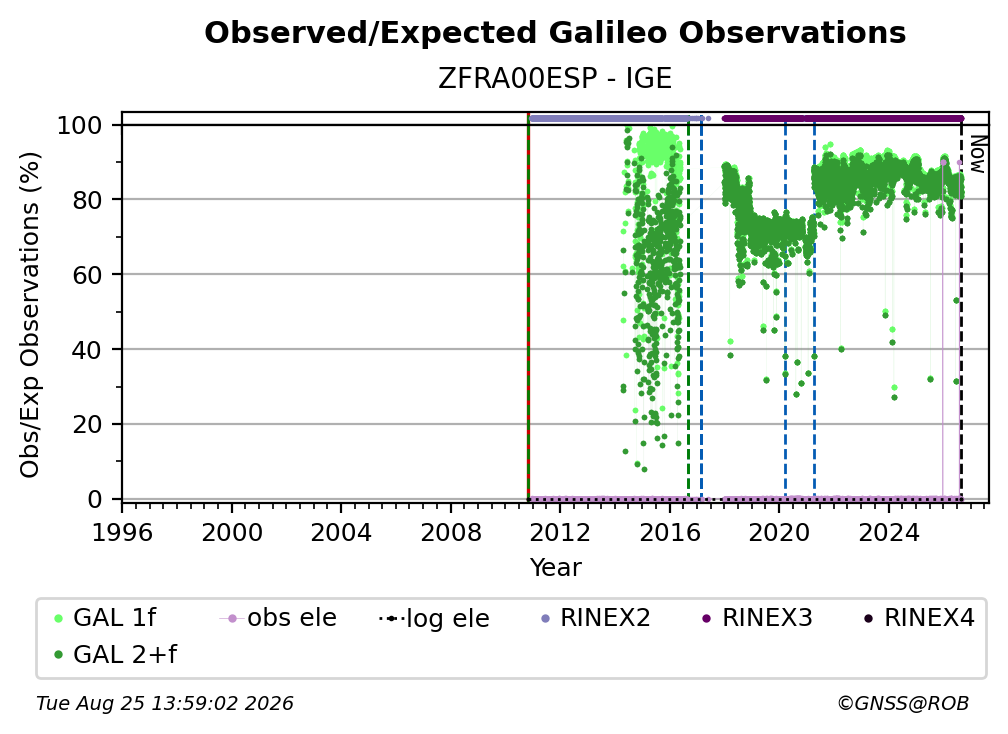 Observed/Expected Galileo Observations
ZFRA00ESP - IGE

Obs/Exp Observations (%)
100
80
60
40
20
0

Now

1996 2000 2004 2008 2012 2016 2020 2024
Year

GAL 1f
GAL 2+f
obs ele
log ele
RINEX2
RINEX3
RINEX4

Tue Aug 25 13:59:02 2026
©GNSS@ROB